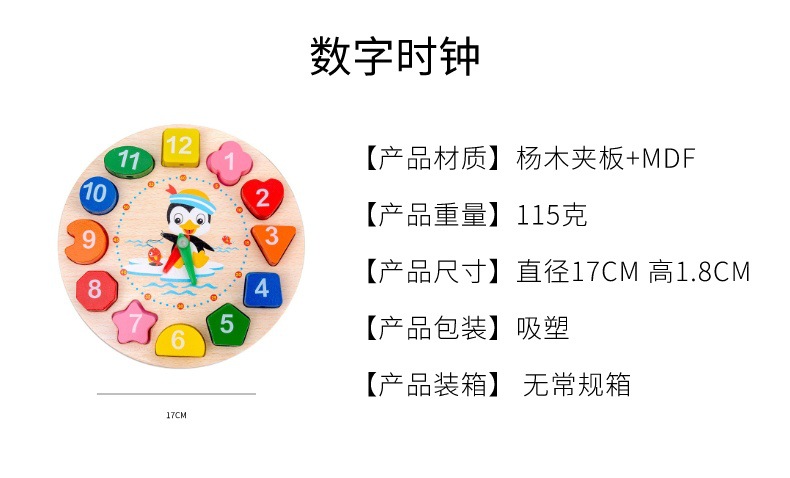 数字时钟

12
1
2
3
4
5
6
7
8
9
10
11

17CM

【产品材质】杨木夹板+MDF

【产品重量】115克

【产品尺寸】直径17CM 高1.8CM

【产品包装】吸塑

【产品装箱】 无常规箱